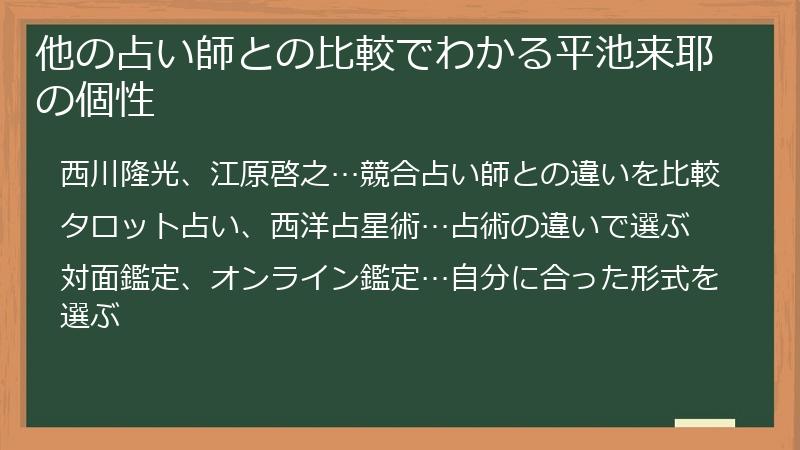 他の占い師との比較でわかる平池来耶の個性

西川隆光、江原啓之…競合占い師との違いを比較

タロット占い、西洋占星術…占術の違いで選ぶ

対面鑑定、オンライン鑑定…自分に合った形式を選ぶ